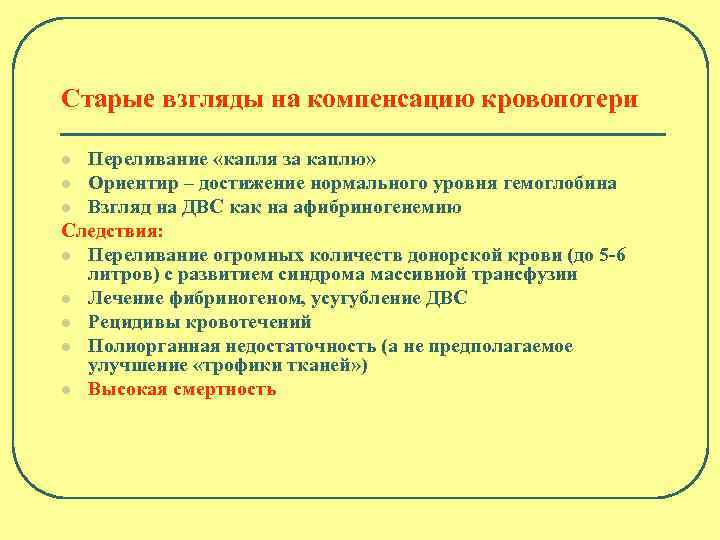 Старые взгляды на компенсацию кровопотери

- Переливание «капля за каплю»
- Ориентир – достижение нормального уровня гемоглобина
- Взгляд на ДВС как на афибриногенемию

Следствия:

- Переливание огромных количеств донорской крови (до 5-6 литров) с развитием синдрома массивной трансфузии
- Лечение фибриногеном, усугубление ДВС
- Рецидивы кровотечений
- Полиорганная недостаточность (а не предполагаемое улучшение «трофики тканей»)
- Высокая смертность